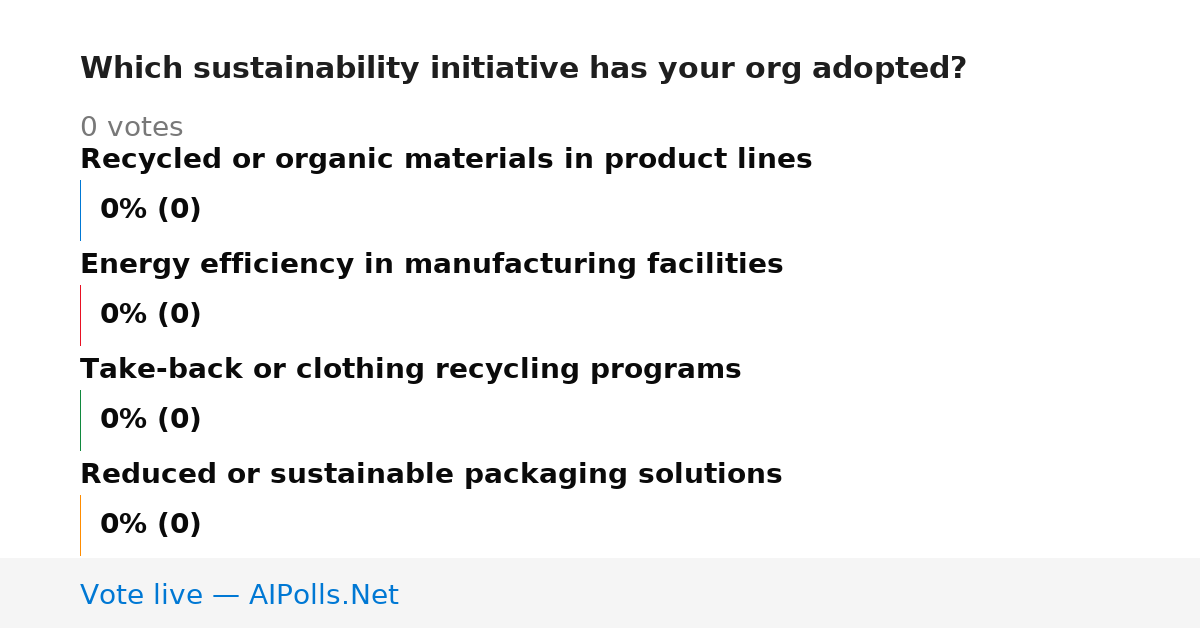 Which sustainability initiative has your org adopted?

0 votes

Recycled or organic materials in product lines

0% (0)

Energy efficiency in manufacturing facilities

0% (0)

Take-back or clothing recycling programs

0% (0)

Reduced or sustainable packaging solutions

0% (0)

Vote live — AIPolls.Net